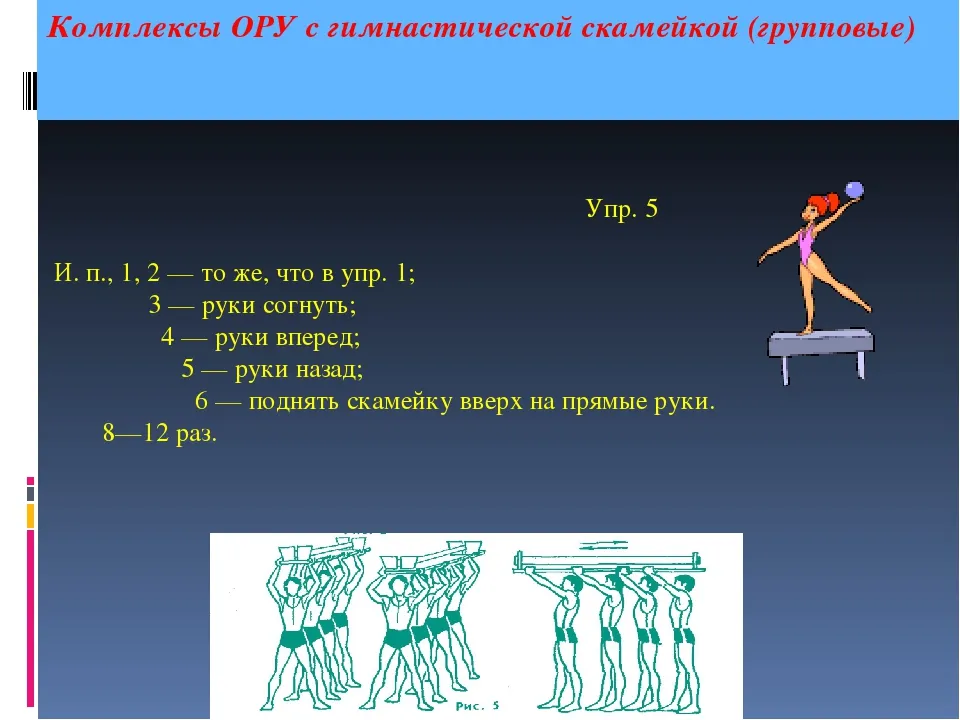 Комплексы ОРУ с гимнастической скамейкой (групповые)

Упр. 5

И. п., 1, 2 — то же, что в упр. 1;
3 — руки согнуть;
4 — руки вперед;
5 — руки назад;
6 — поднять скамейку вверх на прямые руки.
8—12 раз.

Рис. 5